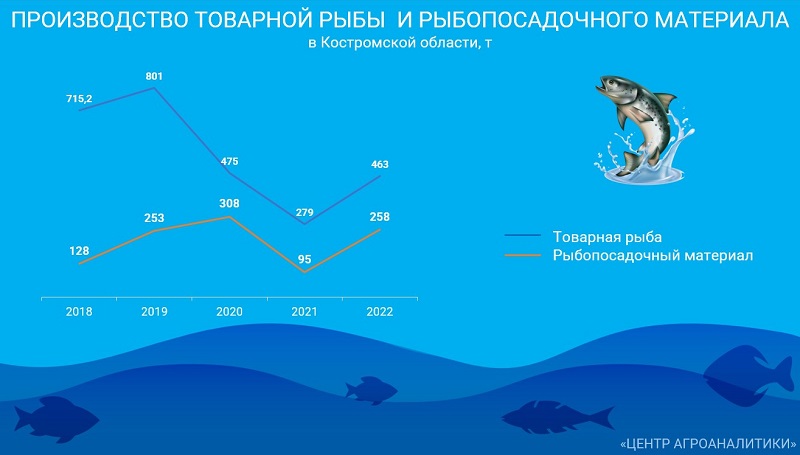 ПРОИЗВОДСТВО ТОВАРНОЙ РЫБЫ И РЫБОПОСАДОЧНОГО МАТЕРИАЛА
в Костромской области, т

715,2
801
475
279
463
128
253
308
95
258

2018
2019
2020
2021
2022

Товарная рыба
Рыбопосадочный материал

«ЦЕНТР АГРОАНАЛИТИКИ»